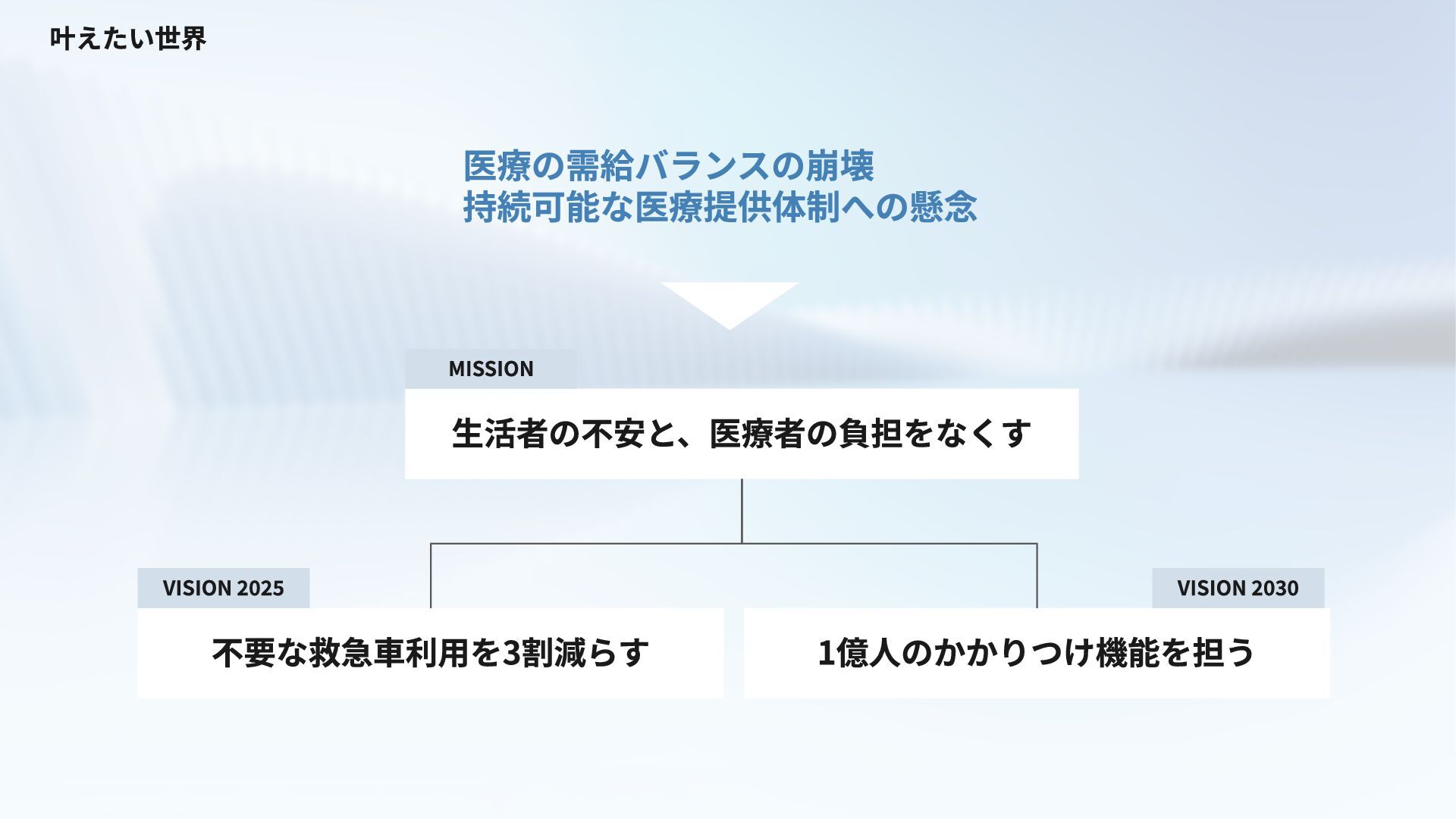 叶えたい世界

医療の需給バランスの崩壊
持続可能な医療提供体制への懸念

MISSION

生活者の不安と、医療者の負担をなくす

VISION 2025

不要な救急車利用を3割減らす

VISION 2030

1億人のかかりつけ機能を担う